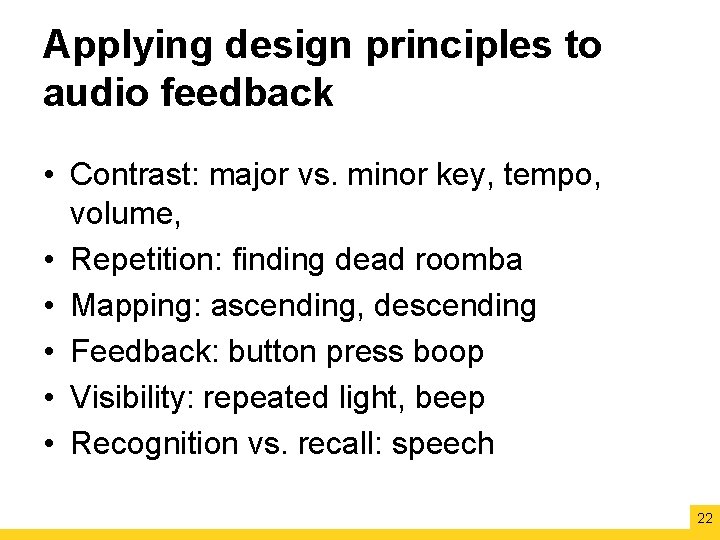 Applying design principles to audio feedback

• Contrast: major vs. minor key, tempo, volume,
• Repetition: finding dead roomba
• Mapping: ascending, descending
• Feedback: button press boop
• Visibility: repeated light, beep
• Recognition vs. recall: speech

22